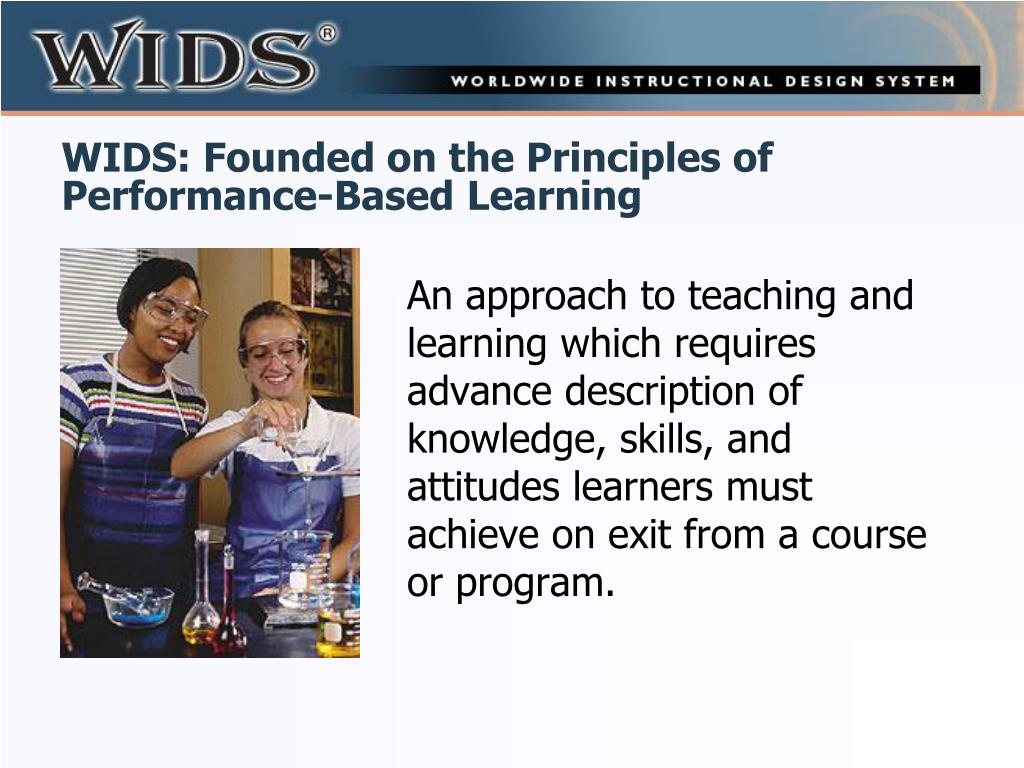 WIDS®

WORLDWIDE INSTRUCTIONAL DESIGN SYSTEM

WIDS: Founded on the Principles of Performance-Based Learning

An approach to teaching and learning which requires advance description of knowledge, skills, and attitudes learners must achieve on exit from a course or program.